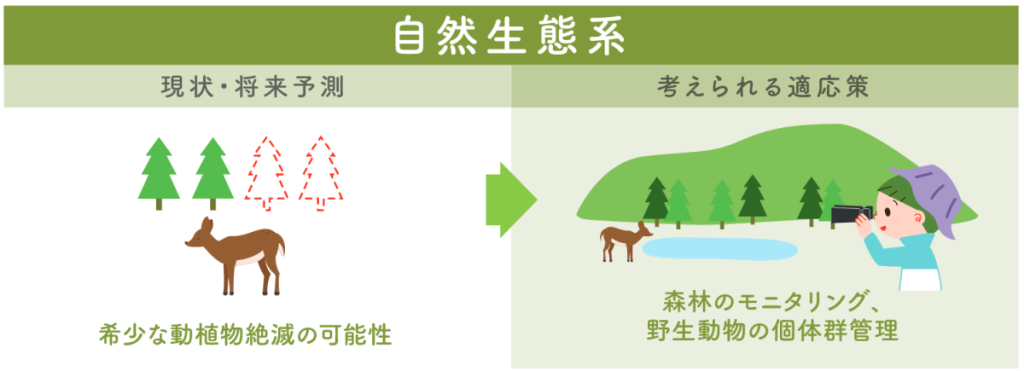 自然生態系

現状・将来予測

希少な動植物絶滅の可能性

考えられる適応策

森林のモニタリング、
野生動物の個体群管理